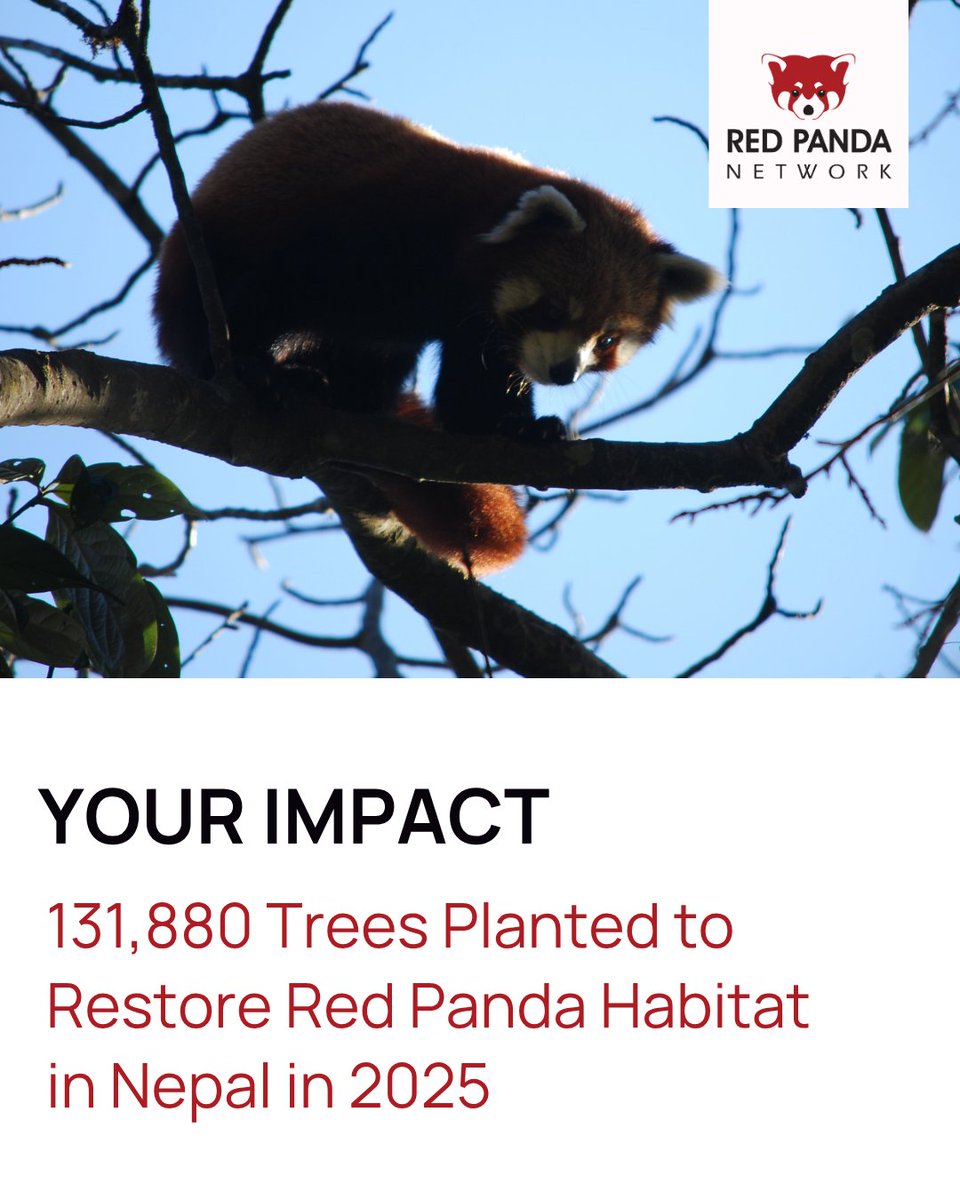 RED PANDA
NETWORK

YOUR IMPACT

131,880 Trees Planted to Restore Red Panda Habitat in Nepal in 2025